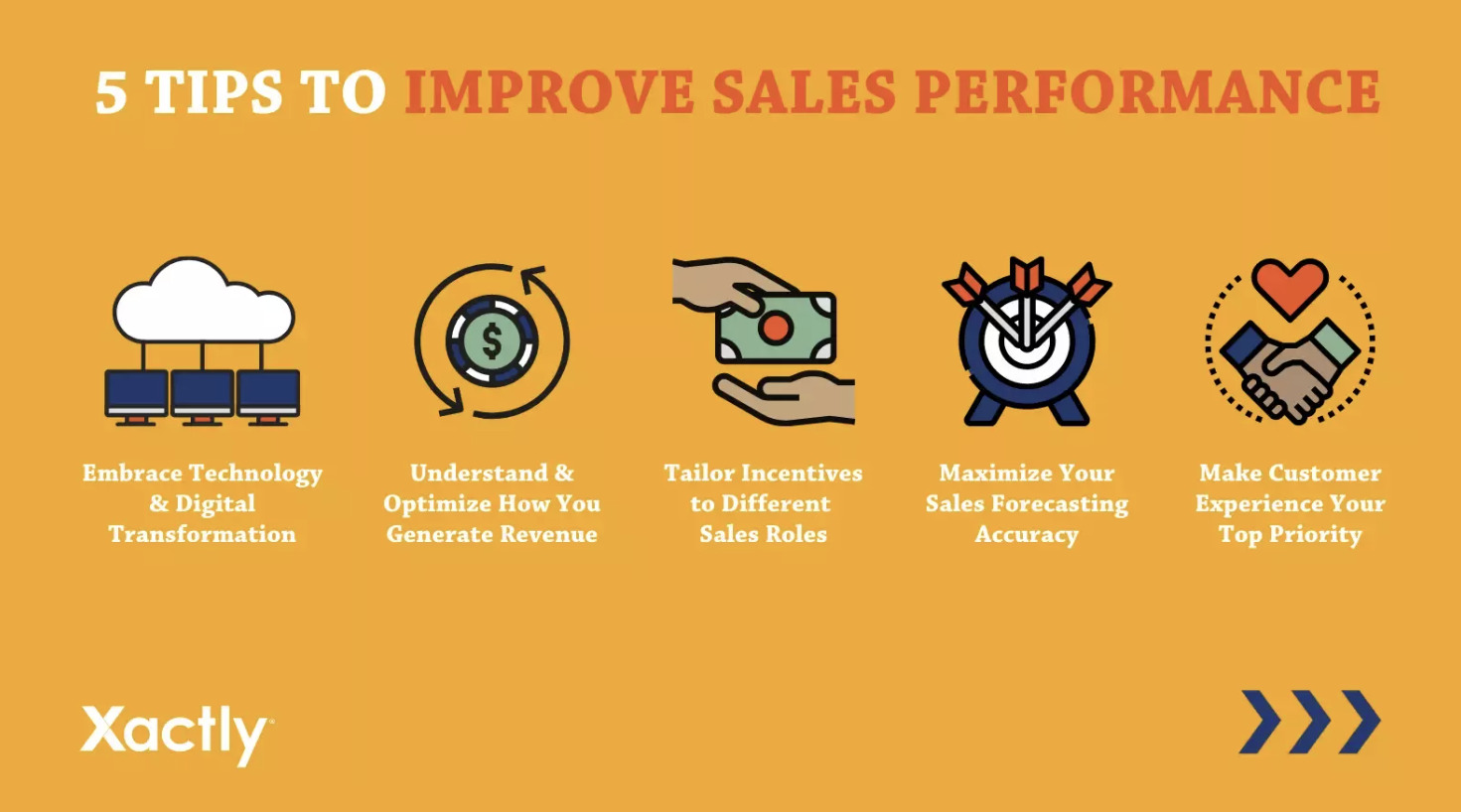 5 TIPS TO IMPROVE SALES PERFORMANCE

$

Embrace Technology & Digital Transformation

Understand & Optimize How You Generate Revenue

Tailor Incentives to Different Sales Roles

Maximize Your Sales Forecasting Accuracy

Make Customer Experience Your Top Priority

Xactly